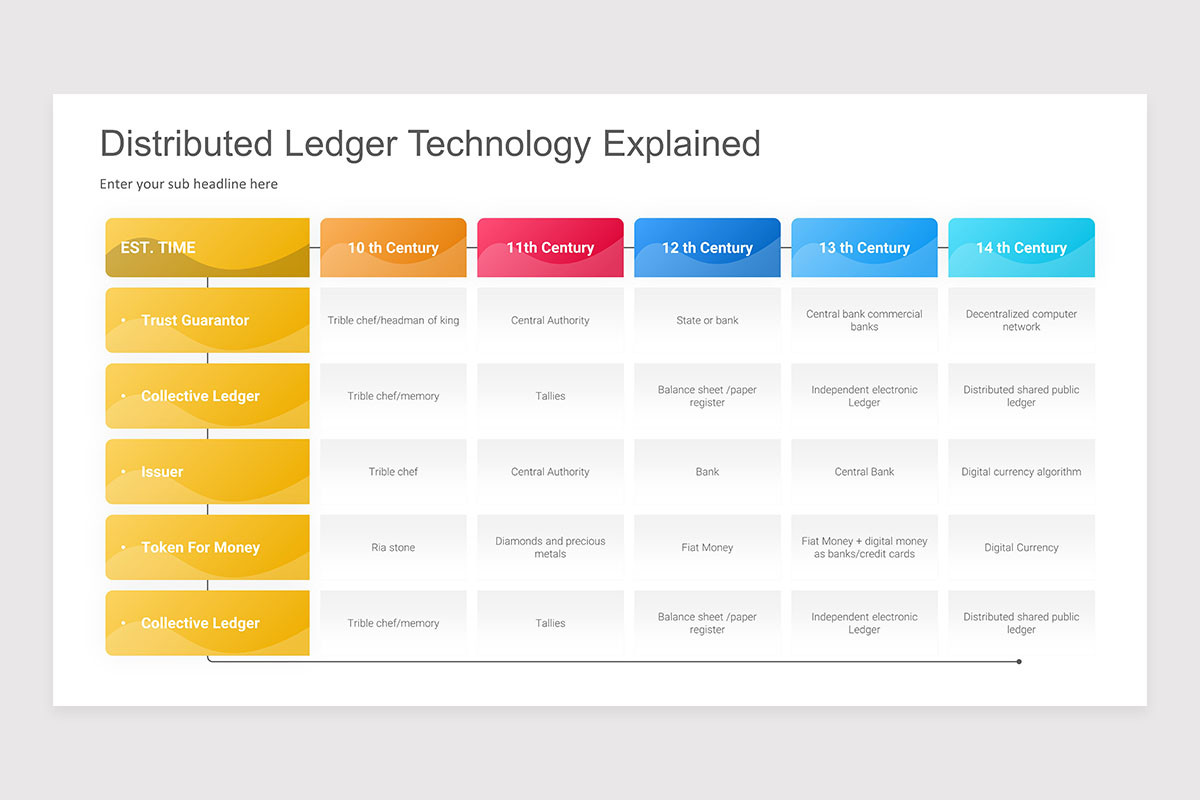 Distributed Ledger Technology Explained

Enter your sub headline here

| EST. TIME | 10 th Century | 11th Century | 12 th Century | 13 th Century | 14 th Century |
|---|---|---|---|---|---|
| • Trust Guarantor | Trible chef/headman of king | Central Authority | State or bank | Central bank commercial banks | Decentralized computer network |
| • Collective Ledger | Trible chef/memory | Tallies | Balance sheet /paper register | Independent electronic Ledger | Distributed shared public ledger |
| • Issuer | Trible chef | Central Authority | Bank | Central Bank | Digital currency algorithm |
| • Token For Money | Ria stone | Diamonds and precious metals | Fiat Money | Fiat Money + digital money as banks/credit cards | Digital Currency |
| • Collective Ledger | Trible chef/memory | Tallies | Balance sheet /paper register | Independent electronic Ledger | Distributed shared public ledger |